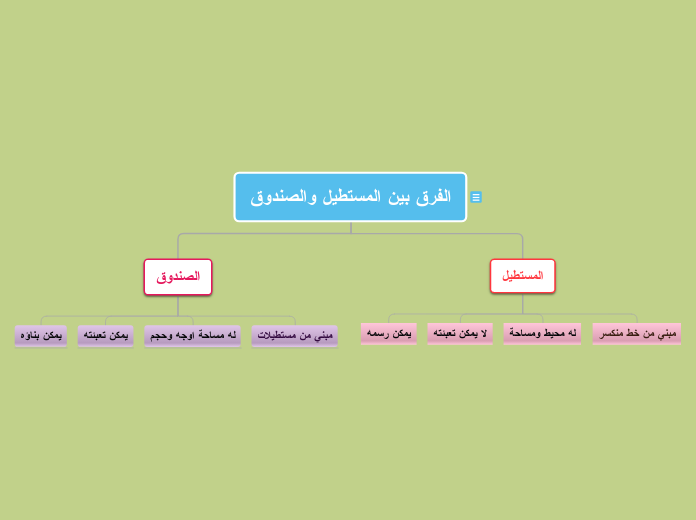 الفرق بين المستطيل والصندوق

المستطيل

مبني من خط منكسر

له محيط ومساحة

لا يمكن تعبئته

يمكن رسمه

الصندوق

مبني من مستطيلات

له مساحة اوجه وحجم

يمكن تعبئته

يمكن بناؤه